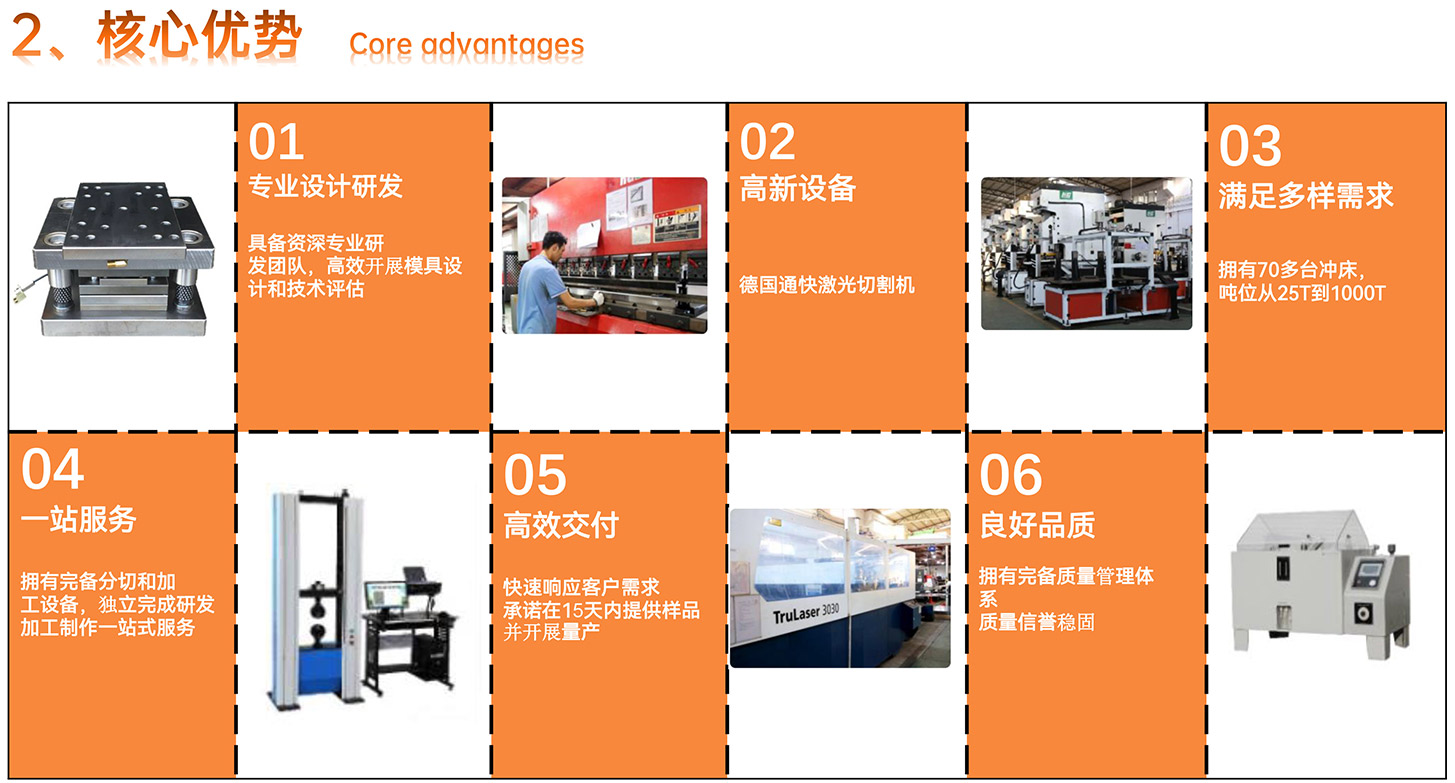 2、核心优势 Core advantages

01
专业设计研发

具备资深专业研发团队，高效开展模具设计和技术评估

02
高新设备

德国通快激光切割机

03
满足多样需求

拥有70多台冲床，吨位从25T到1000T

04
一站服务

拥有完备分切和加工设备，独立完成研发加工制作一站式服务

05
高效交付

快速响应客户需求
承诺在15天内提供样品并开展量产

TruLaser 3030

06
良好品质

拥有完备质量管理体系
质量信誉稳固